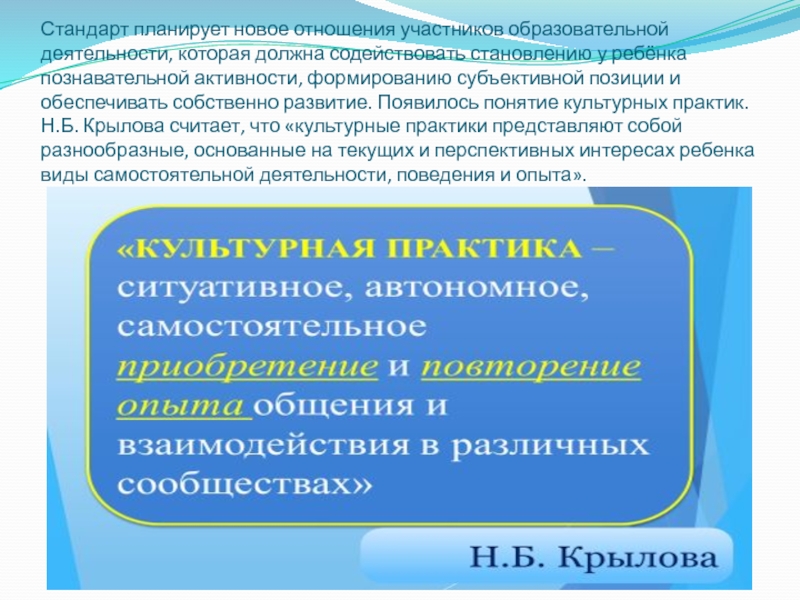 Стандарт планирует новое отношения участников образовательной деятельности, которая должна содействовать становлению у ребёнка познавательной активности, формированию субъективной позиции и обеспечивать собственно развитие. Появилось понятие культурных практик. Н.Б. Крылова считает, что «культурные практики представляют собой разнообразные, основанные на текущих и перспективных интересах ребенка виды самостоятельной деятельности, поведения и опыта».

«КУЛЬТУРНАЯ ПРАКТИКА – ситуативное, автономное, самостоятельное приобретение и повторение опыта общения и взаимодействия в различных сообществах»

Н.Б. Крылова